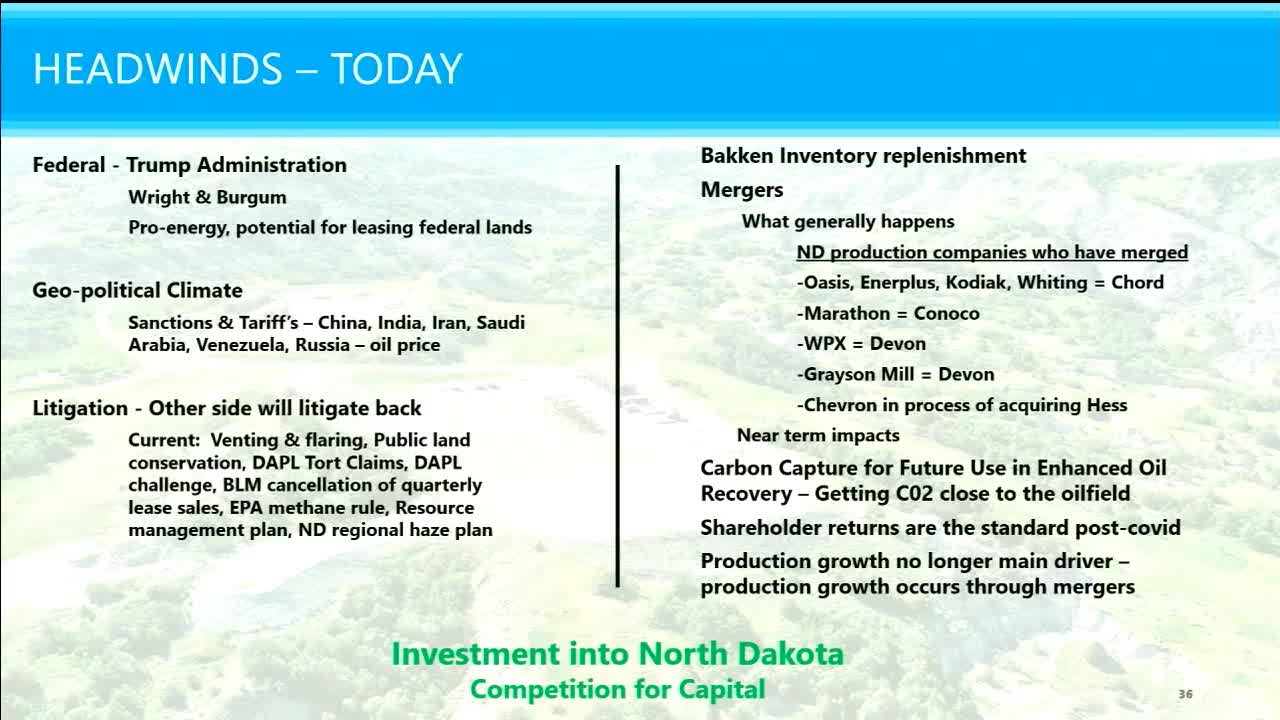 HEADWINDS – TODAY

Federal - Trump Administration

Wright & Burgum

Pro-energy, potential for leasing federal lands

Geo-political Climate

Sanctions & Tariff's – China, India, Iran, Saudi Arabia, Venezuela, Russia – oil price

Litigation - Other side will litigate back

Current: Venting & flaring, Public land conservation, DAPL Tort Claims, DAPL challenge, BLM cancellation of quarterly lease sales, EPA methane rule, Resource management plan, ND regional haze plan

Bakken Inventory replenishment

Mergers

What generally happens

ND production companies who have merged

-Oasis, Enerplus, Kodiak, Whiting = Chord

-Marathon = Conoco

-WPX = Devon

-Grayson Mill = Devon

-Chevron in process of acquiring Hess

Near term impacts

Carbon Capture for Future Use in Enhanced Oil Recovery – Getting C02 close to the oilfield

Shareholder returns are the standard post-covid

Production growth no longer main driver – production growth occurs through mergers

Investment into North Dakota
Competition for Capital

36